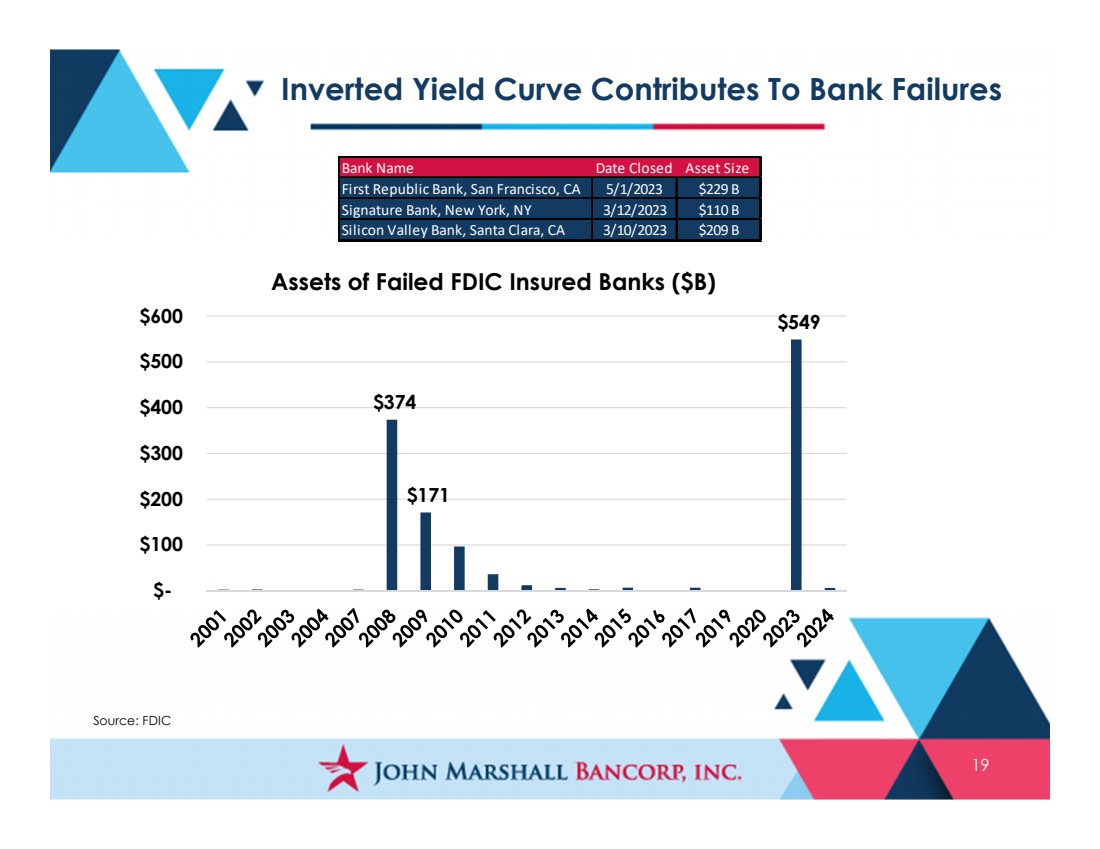 Inverted Yield Curve Contributes To Bank Failures

| Bank Name | Date Closed | Asset Size |
|---|---|---|
| First Republic Bank, San Francisco, CA | 5/1/2023 | $229 B |
| Signature Bank, New York, NY | 3/12/2023 | $110 B |
| Silicon Valley Bank, Santa Clara, CA | 3/10/2023 | $209 B |

Assets of Failed FDIC Insured Banks ($B)

$600
$500
$400
$300
$200
$100
$-

$374
$171
$549

2001 2002 2003 2004 2007 2008 2009 2010 2011 2012 2013 2014 2015 2016 2017 2019 2020 2023 2024

Source: FDIC

JOHN MARSHALL BANCORP, INC.

19